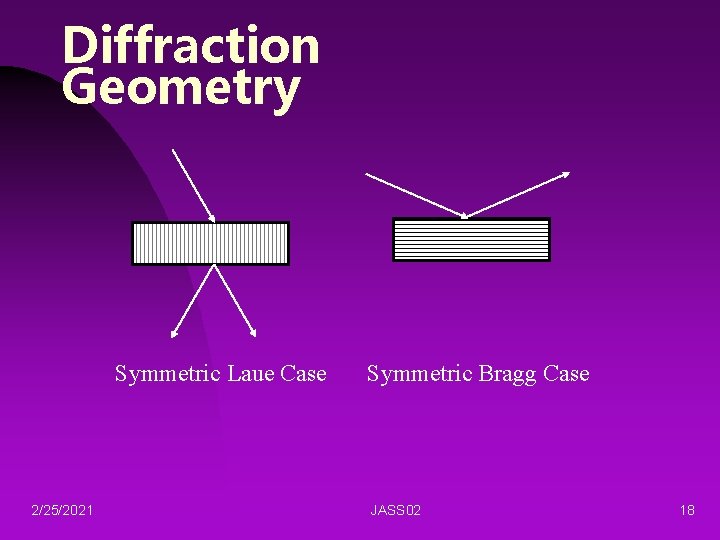 Diffraction Geometry

Symmetric Laue Case

Symmetric Bragg Case

2/25/2021

JASS02

18